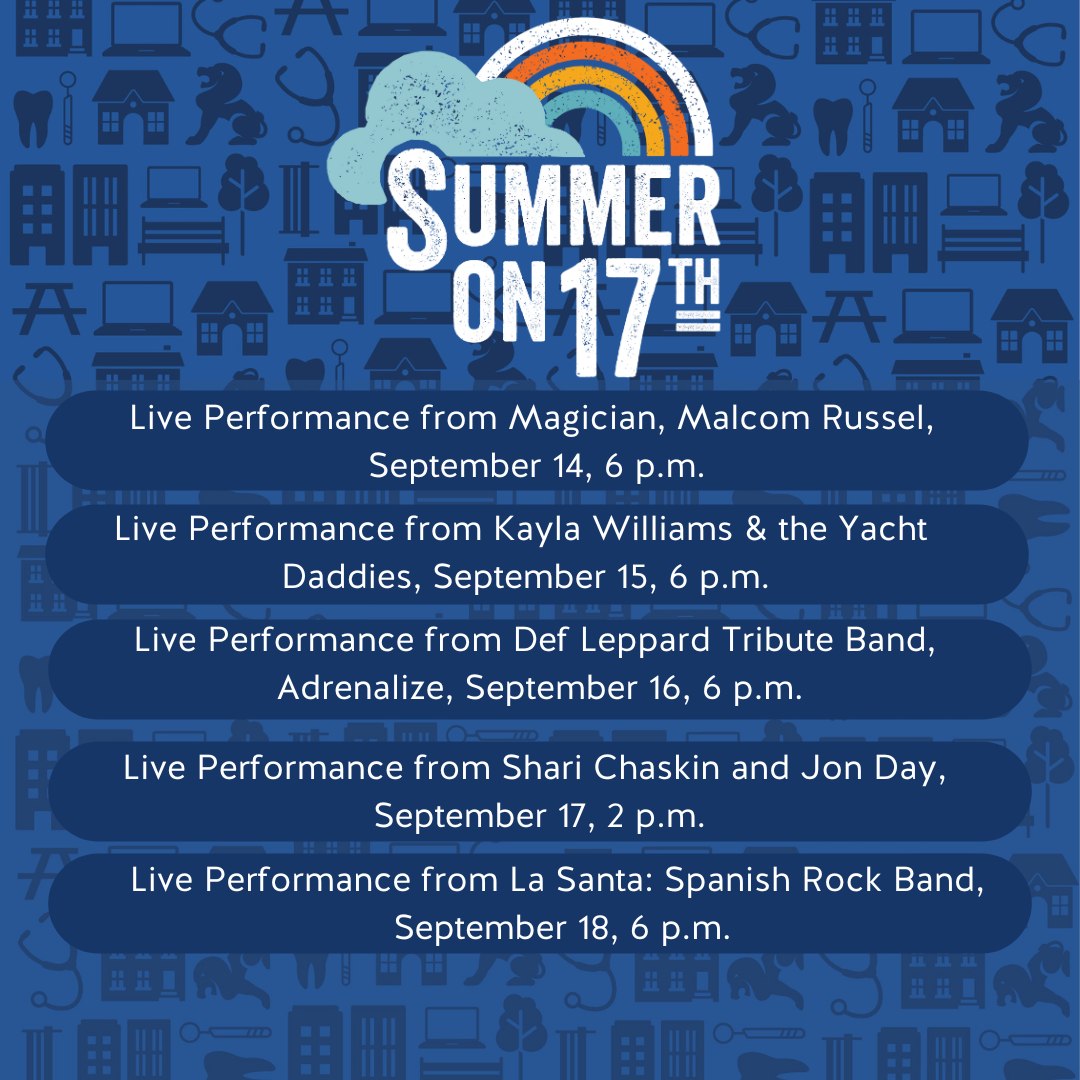 SUMMER ON 17TH

Live Performance from Magician, Malcom Russel, September 14, 6 p.m.

Live Performance from Kayla Williams & the Yacht Daddies, September 15, 6 p.m.

Live Performance from Def Leppard Tribute Band, Adrenalize, September 16, 6 p.m.

Live Performance from Shari Chaskin and Jon Day, September 17, 2 p.m.

Live Performance from La Santa: Spanish Rock Band, September 18, 6 p.m.